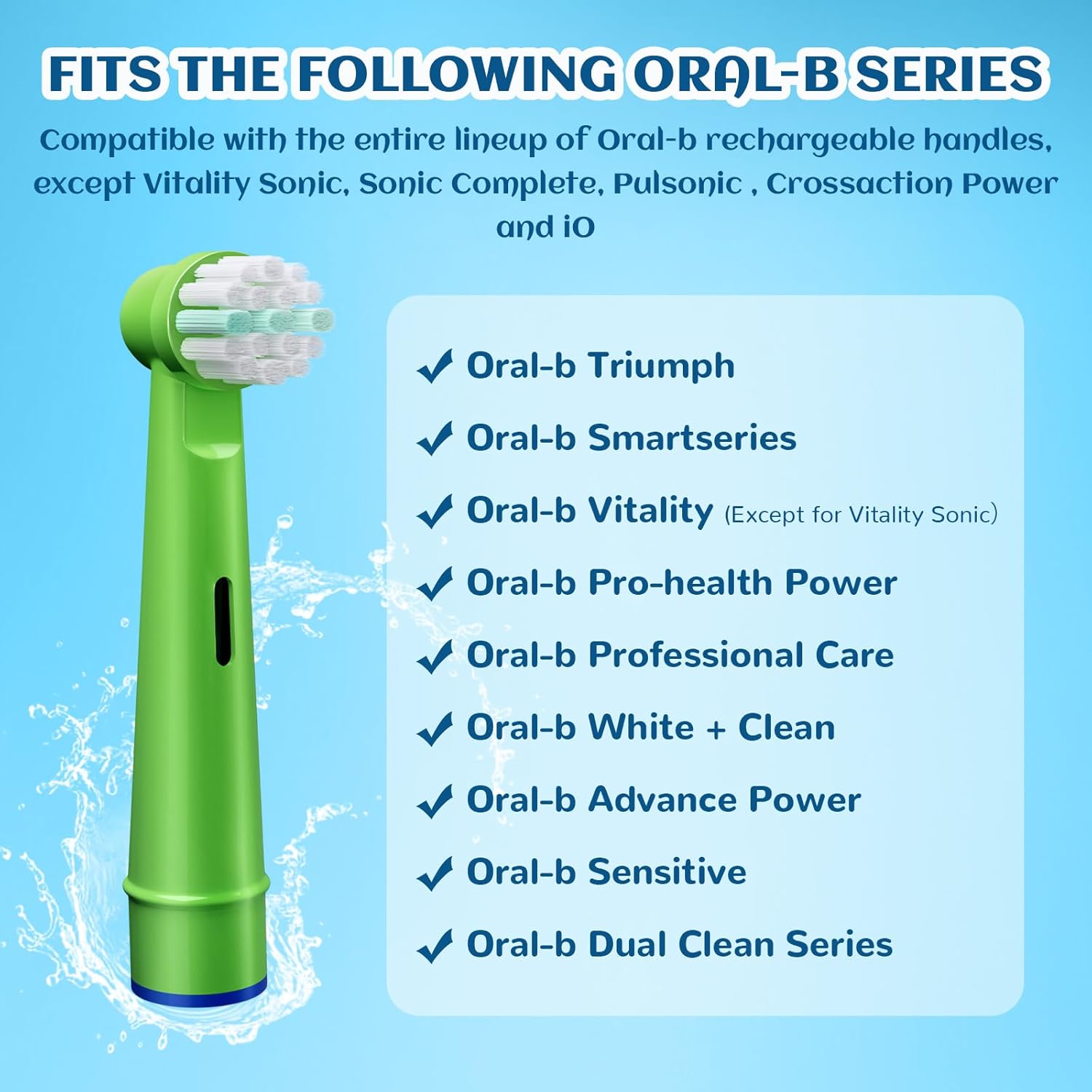 FITS THE FOLLOWING ORAL-B SERIES

Compatible with the entire lineup of Oral-b rechargeable handles, except Vitality Sonic, Sonic Complete, Pulsonic , Crossaction Power and iO

✓ Oral-b Triumph

✓ Oral-b Smartseries

✓ Oral-b Vitality (Except for Vitality Sonic)

✓ Oral-b Pro-health Power

✓ Oral-b Professional Care

✓ Oral-b White + Clean

✓ Oral-b Advance Power

✓ Oral-b Sensitive

✓ Oral-b Dual Clean Series